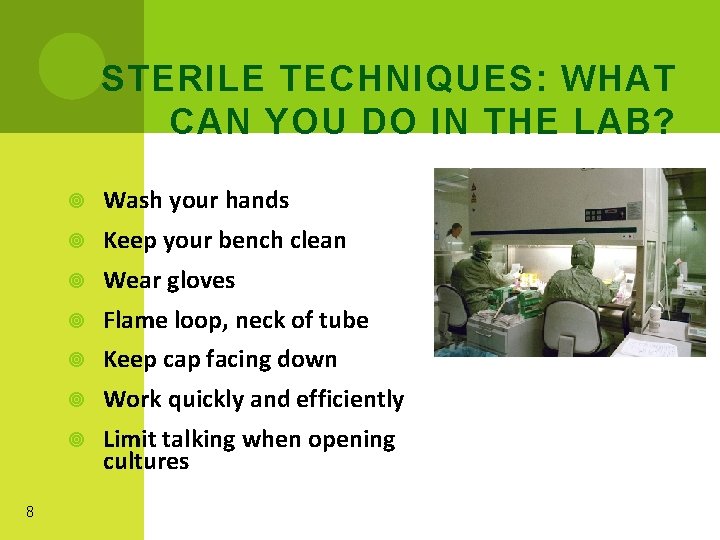 STERILE TECHNIQUES: WHAT CAN YOU DO IN THE LAB?

Wash your hands

Keep your bench clean

Wear gloves

Flame loop, neck of tube

Keep cap facing down

Work quickly and efficiently

Limit talking when opening cultures

8